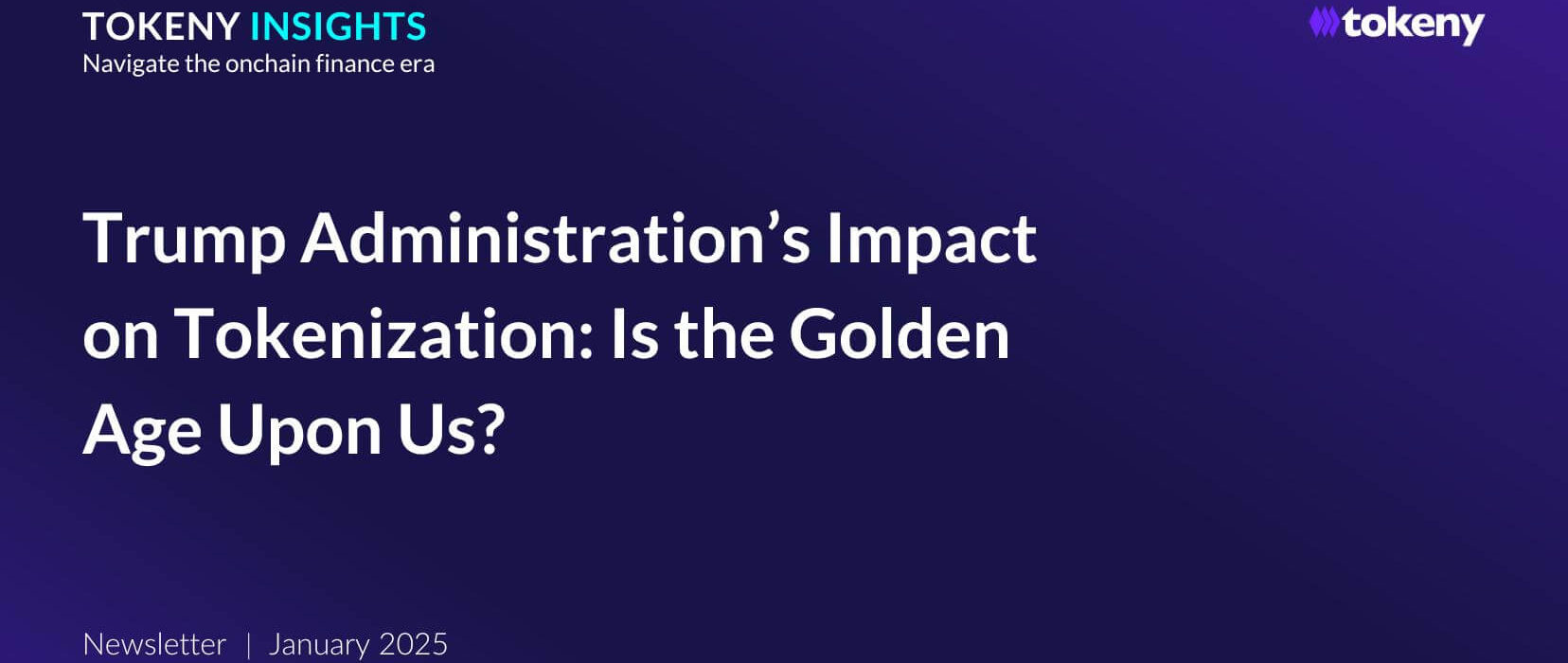 TOKENY INSIGHTS
Navigate the onchain finance era

tokeny

Trump Administration’s Impact on Tokenization: Is the Golden Age Upon Us?

Newsletter | January 2025